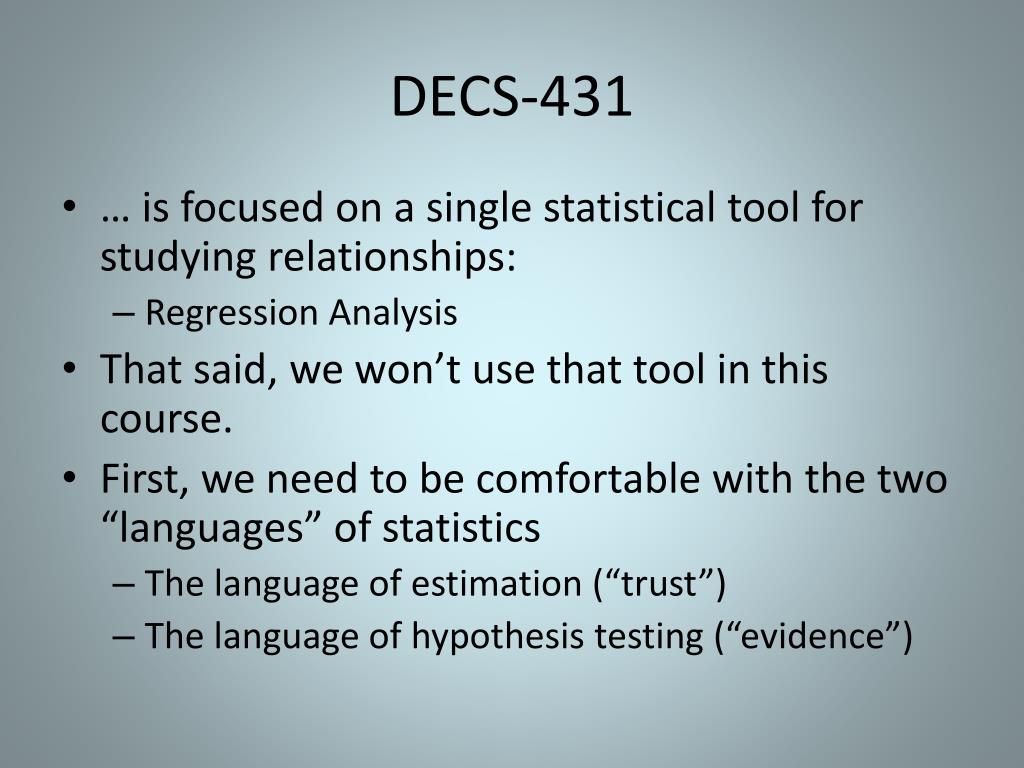 DECS-431

• … is focused on a single statistical tool for studying relationships:
– Regression Analysis
• That said, we won’t use that tool in this course.
• First, we need to be comfortable with the two “languages” of statistics
– The language of estimation (“trust”)
– The language of hypothesis testing (“evidence”)